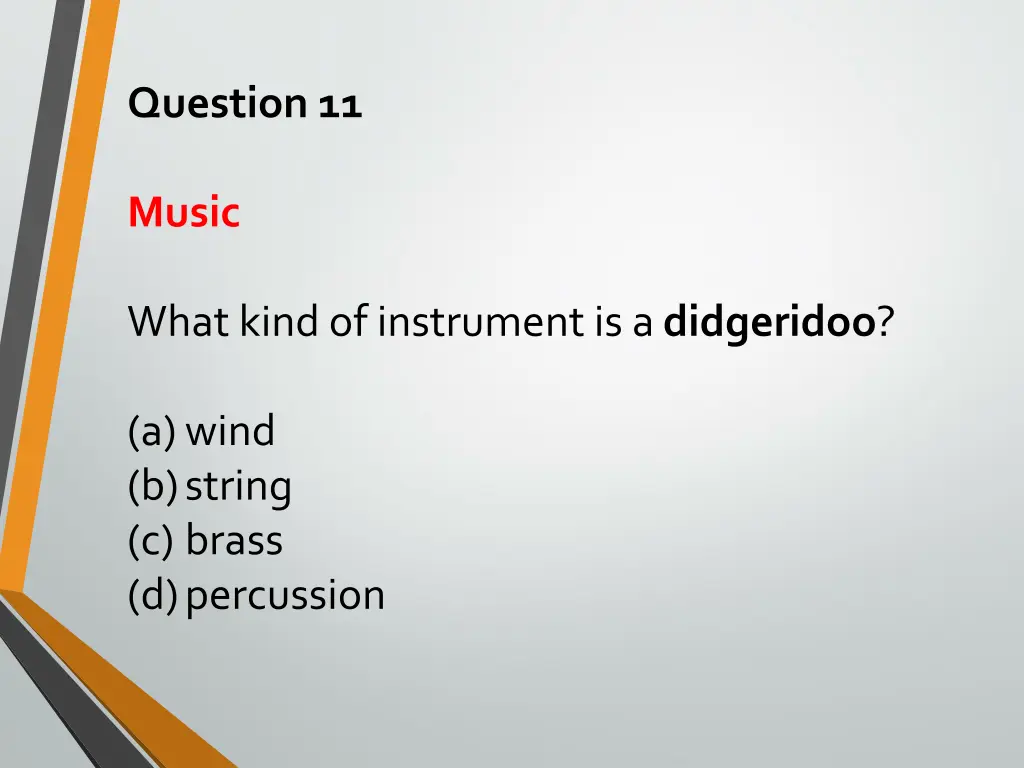 Question 11

Music

What kind of instrument is a didgeridoo?

(a) wind
(b) string
(c) brass
(d) percussion